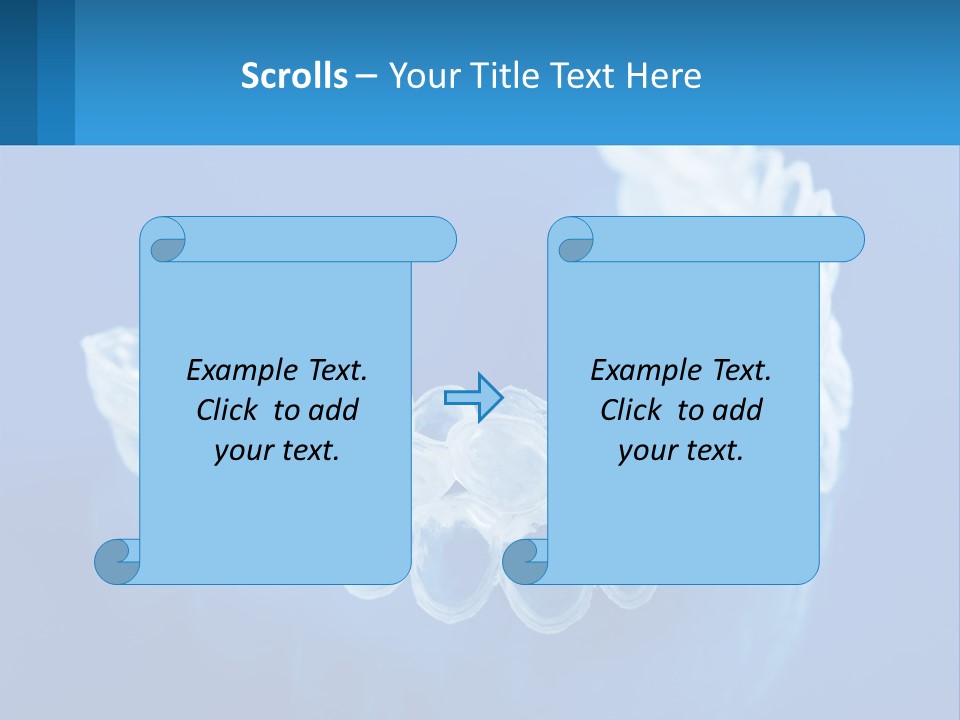 Scrolls – Your Title Text Here

Example Text. Click to add your text.

Example Text. Click to add your text.